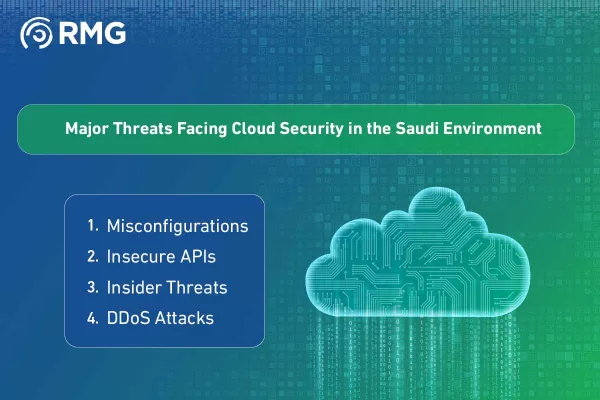 RMG

Major Threats Facing Cloud Security in the Saudi Environment

1. Misconfigurations
2. Insecure APIs
3. Insider Threats
4. DDoS Attacks